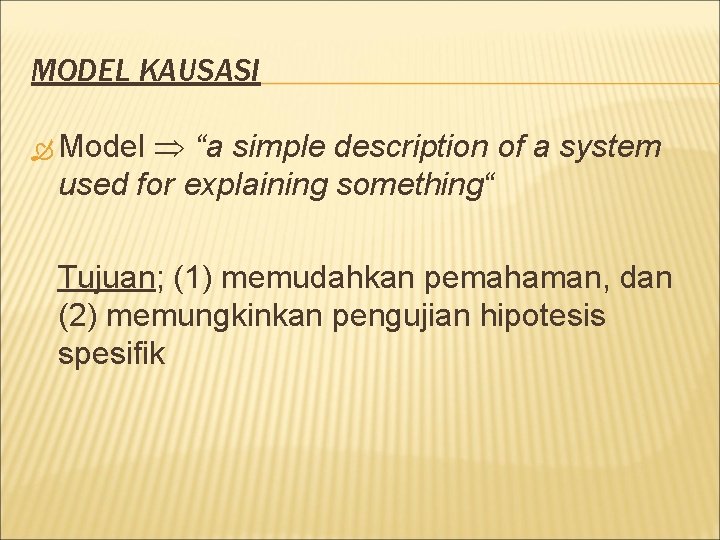 MODEL KAUSASI

Model $\Rightarrow$ “a simple description of a system used for explaining something“

Tujuan; (1) memudahkan pemahaman, dan (2) memungkinkan pengujian hipotesis spesifik